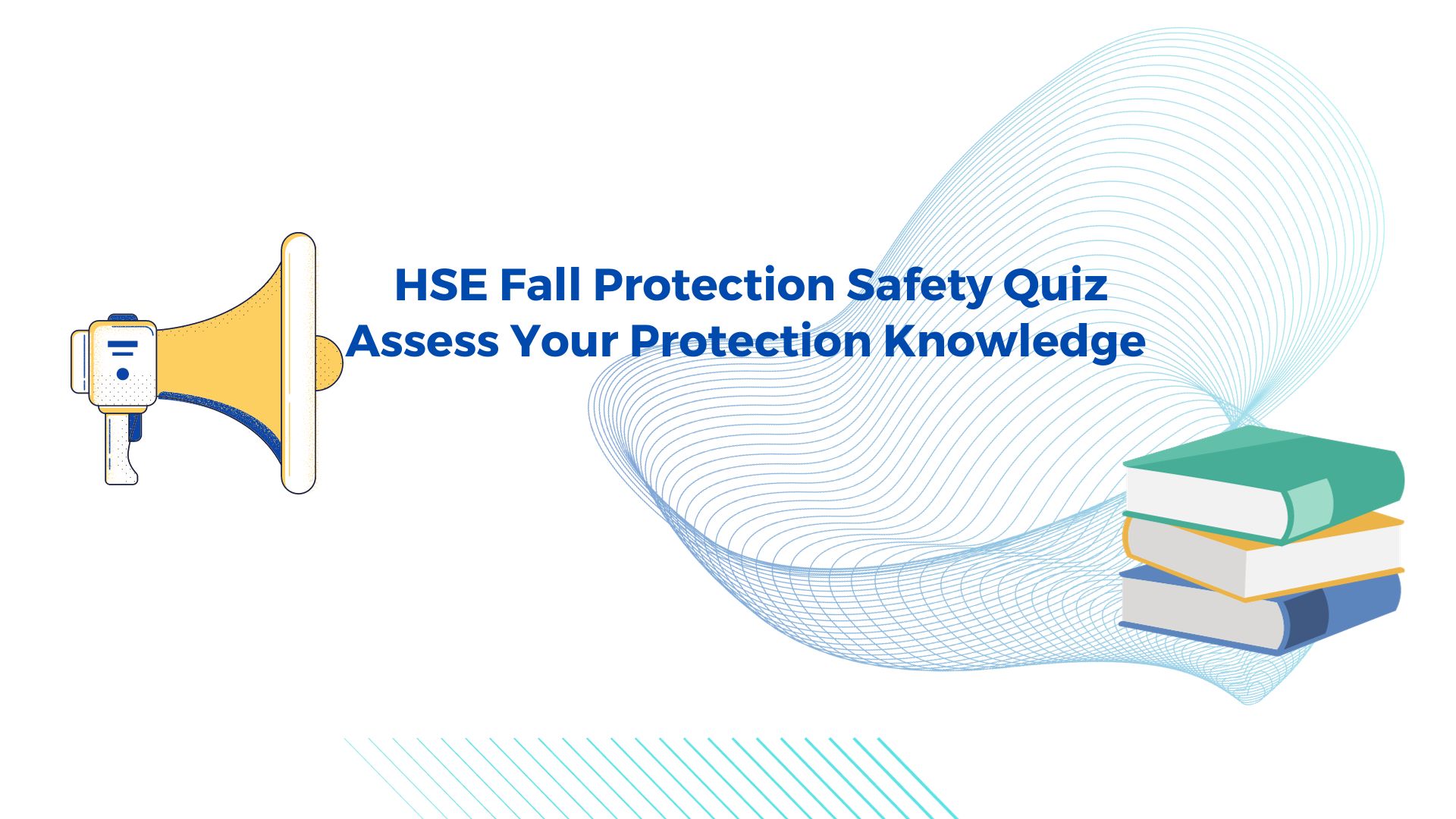 HSE Fall Protection Safety Quiz
Assess Your Protection Knowledge